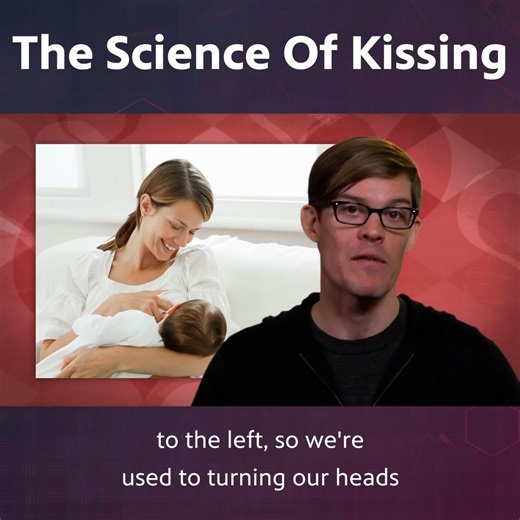 The Science Of Kissing

to the left, so we're
used to turning our heads